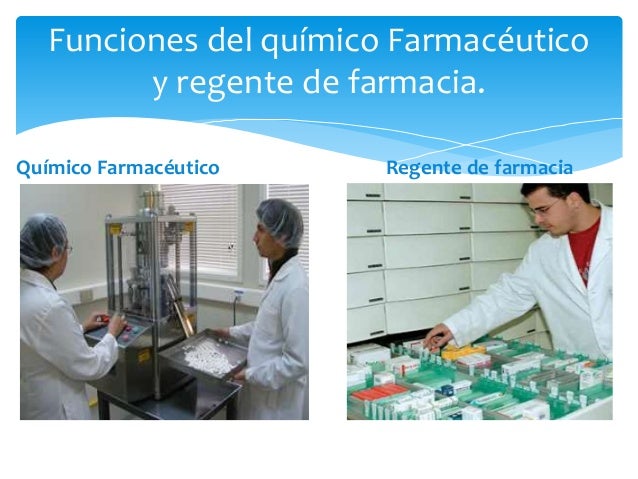 Funciones del químico Farmacéutico y regente de farmacia.

Químico Farmacéutico

Regente de farmacia